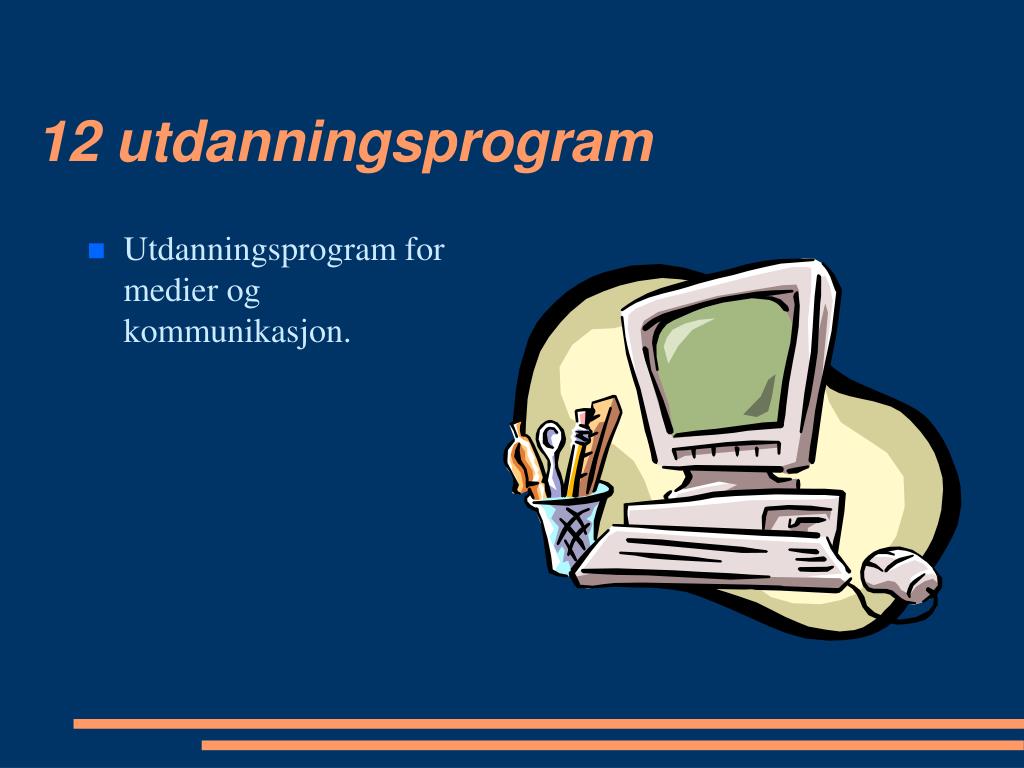 12 utdanningsprogram

Utdanningsprogram for medier og kommunikasjon.